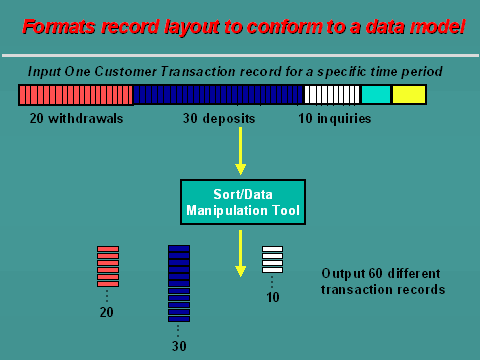 Formats record layout to conform to a data model

Input One Customer Transaction record for a specific time period

20 withdrawals

30 deposits

10 inquiries

Sort/Data Manipulation Tool

20

30

10

Output 60 different transaction records